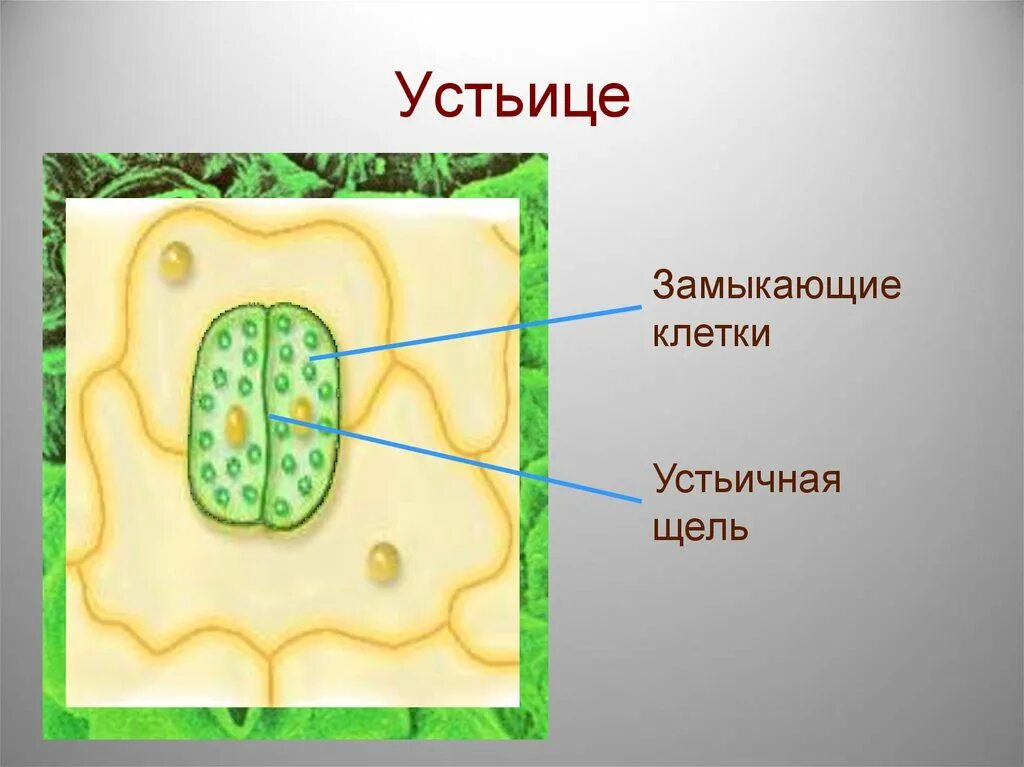 Устьице

Замыкающие клетки

Устьичная щель